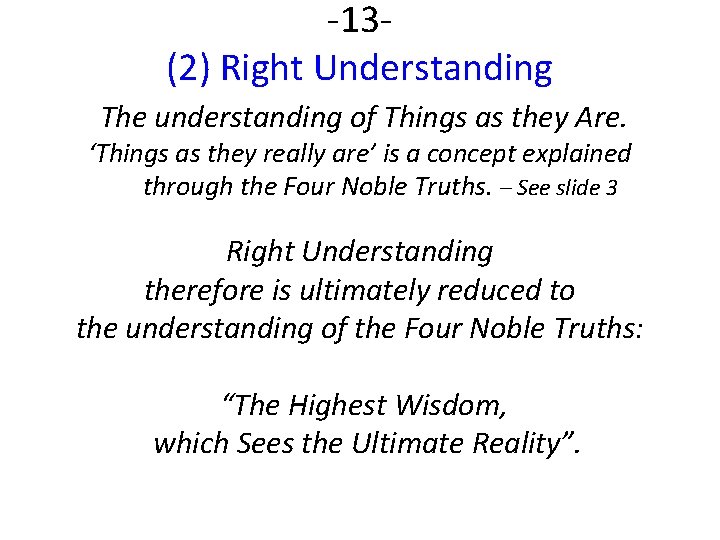 -13-
(2) Right Understanding

The understanding of Things as they Are.
‘Things as they really are’ is a concept explained through the Four Noble Truths. – See slide 3

Right Understanding therefore is ultimately reduced to the understanding of the Four Noble Truths:

“The Highest Wisdom, which Sees the Ultimate Reality”.